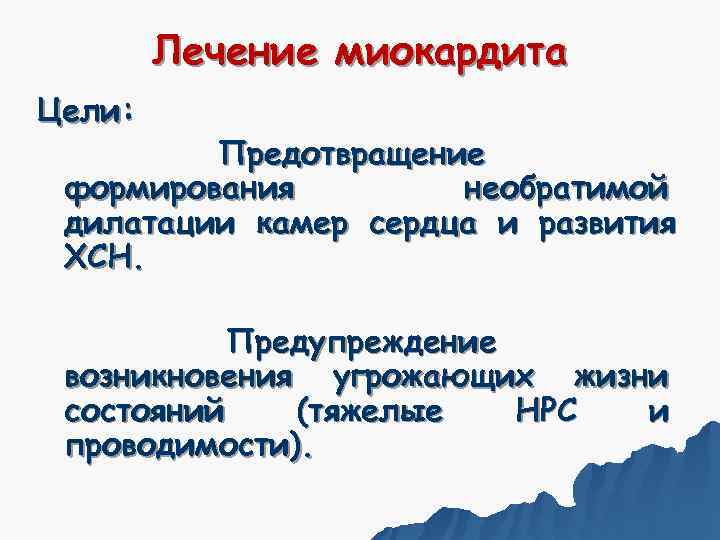 Лечение миокардита

Цели:

Предотвращение формирования необратимой дилатации камер сердца и развития ХСН.

Предупреждение возникновения угрожающих жизни состояний (тяжелые НРС и проводимости).